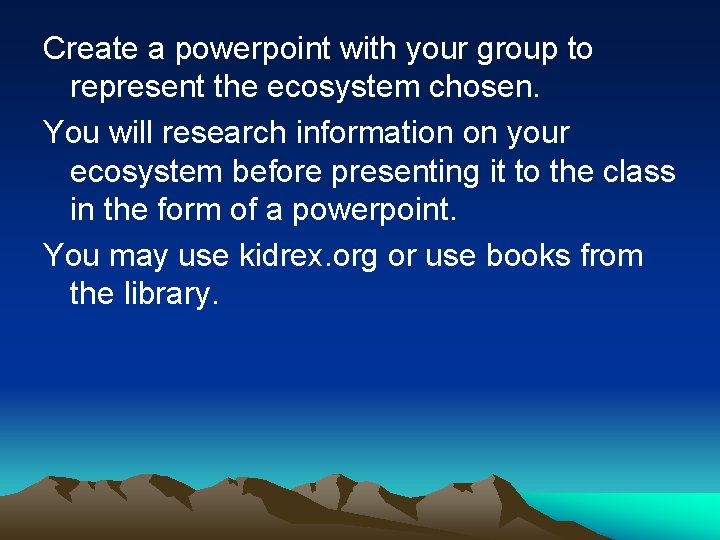 Create a powerpoint with your group to represent the ecosystem chosen.

You will research information on your ecosystem before presenting it to the class in the form of a powerpoint.

You may use kidrex.org or use books from the library.